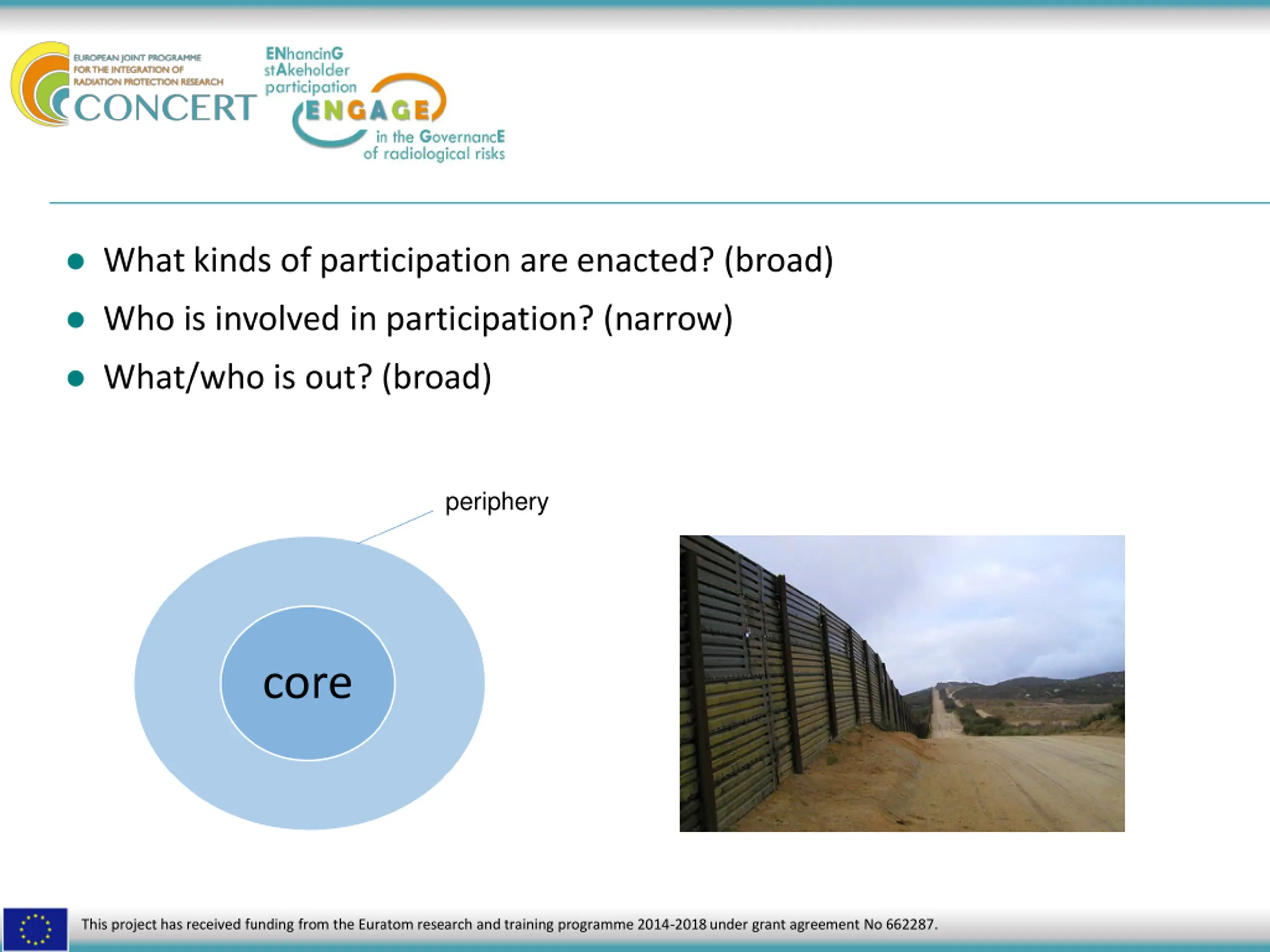 EUROPEAN JOINT PROGRAMME FOR THE INTEGRATION OF RADIATION PROTECTION RESEARCH
CONCERT

ENhancinG stAkeholder participation ENGAGE in the GovernancE of radiological risks

- What kinds of participation are enacted? (broad)
- Who is involved in participation? (narrow)
- What/who is out? (broad)

periphery

core

This project has received funding from the Euratom research and training programme 2014-2018 under grant agreement No 662287.